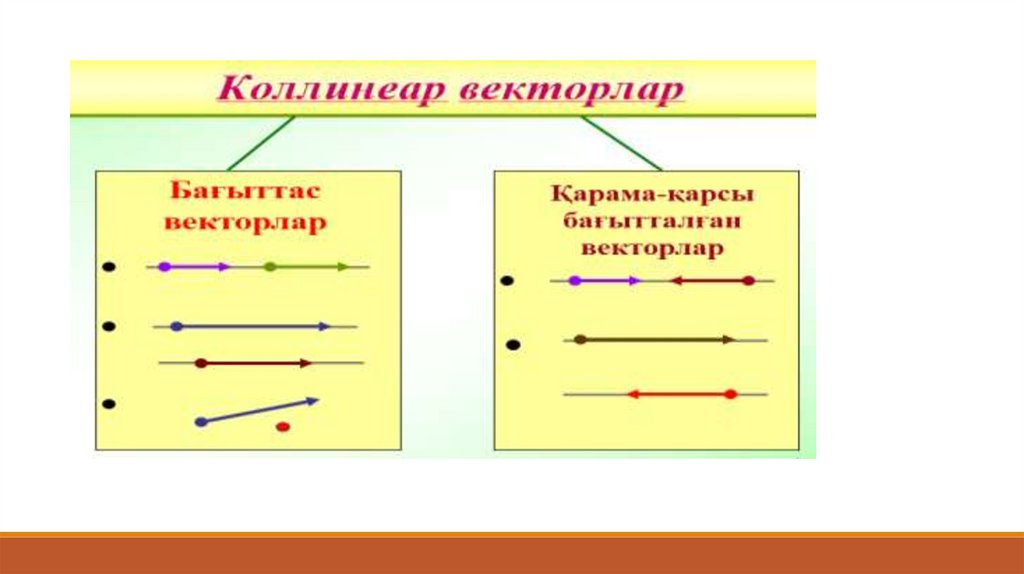 Коллинеар векторлар

Бағыттас векторлар

Қарама-қарсы бағытталған векторлар